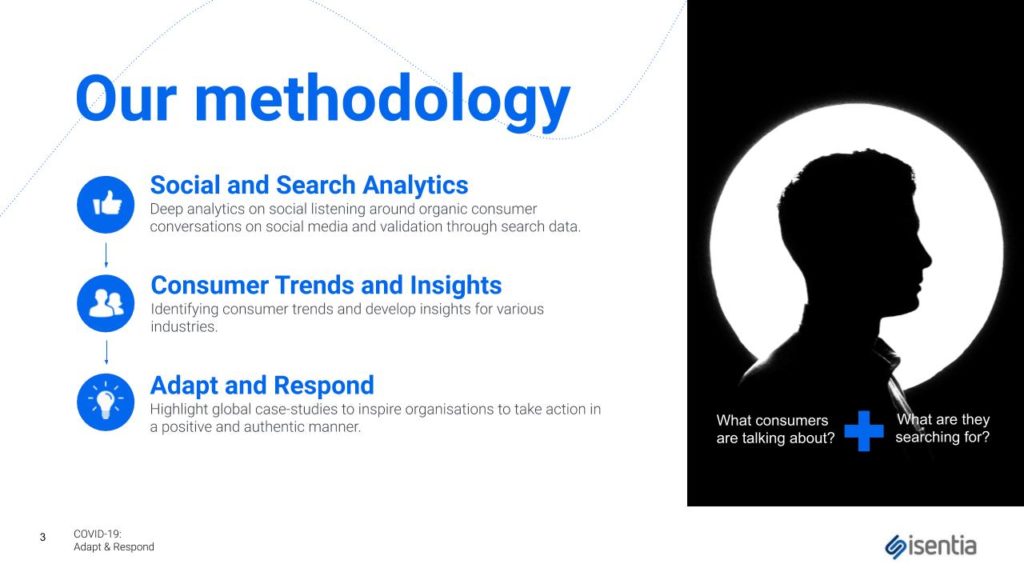 Our methodology

Social and Search Analytics
Deep analytics on social listening around organic consumer conversations on social media and validation through search data.

Consumer Trends and Insights
Identifying consumer trends and develop insights for various industries.

Adapt and Respond
Highlight global case-studies to inspire organisations to take action in a positive and authentic manner.

What consumers are talking about?

What are they searching for?

3 COVID-19: Adapt & Respond

isentia